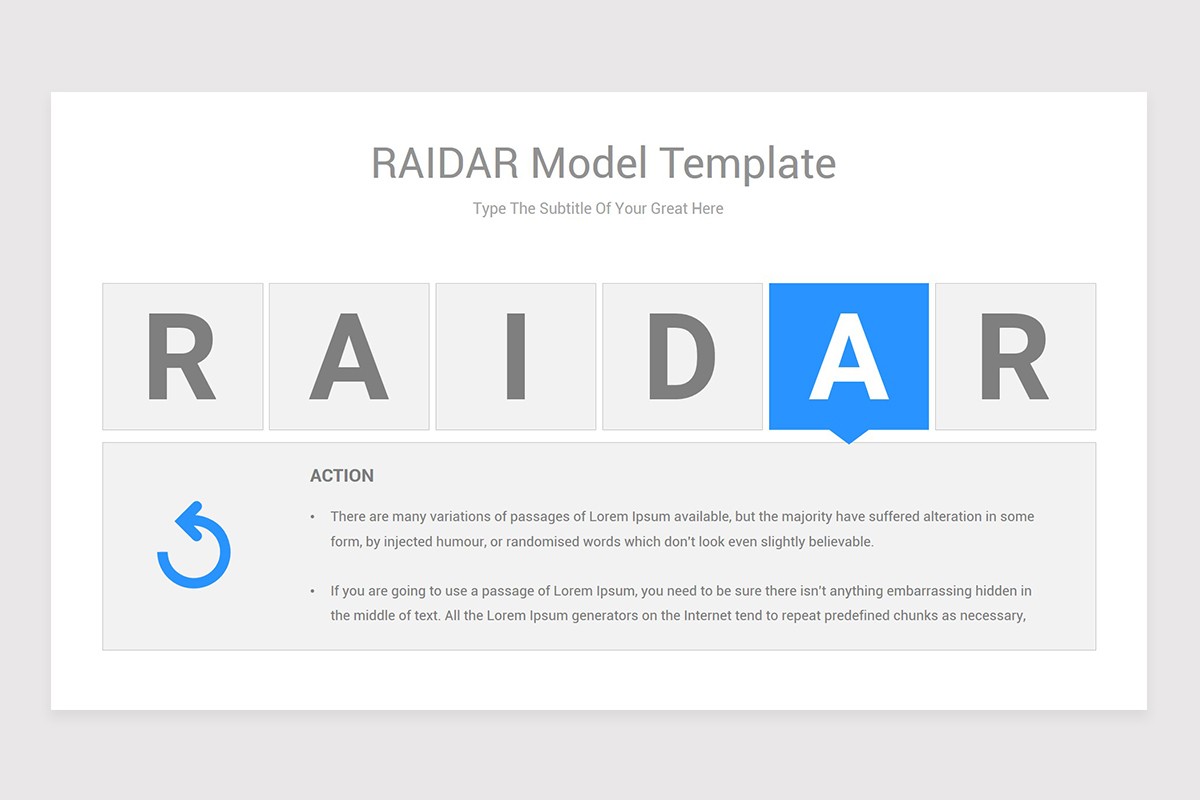 RAIDAR Model Template

Type The Subtitle Of Your Great Here

R A I D A R

ACTION

• There are many variations of passages of Lorem Ipsum available, but the majority have suffered alteration in some form, by injected humour, or randomised words which don't look even slightly believable.

• If you are going to use a passage of Lorem Ipsum, you need to be sure there isn't anything embarrassing hidden in the middle of text. All the Lorem Ipsum generators on the Internet tend to repeat predefined chunks as necessary,